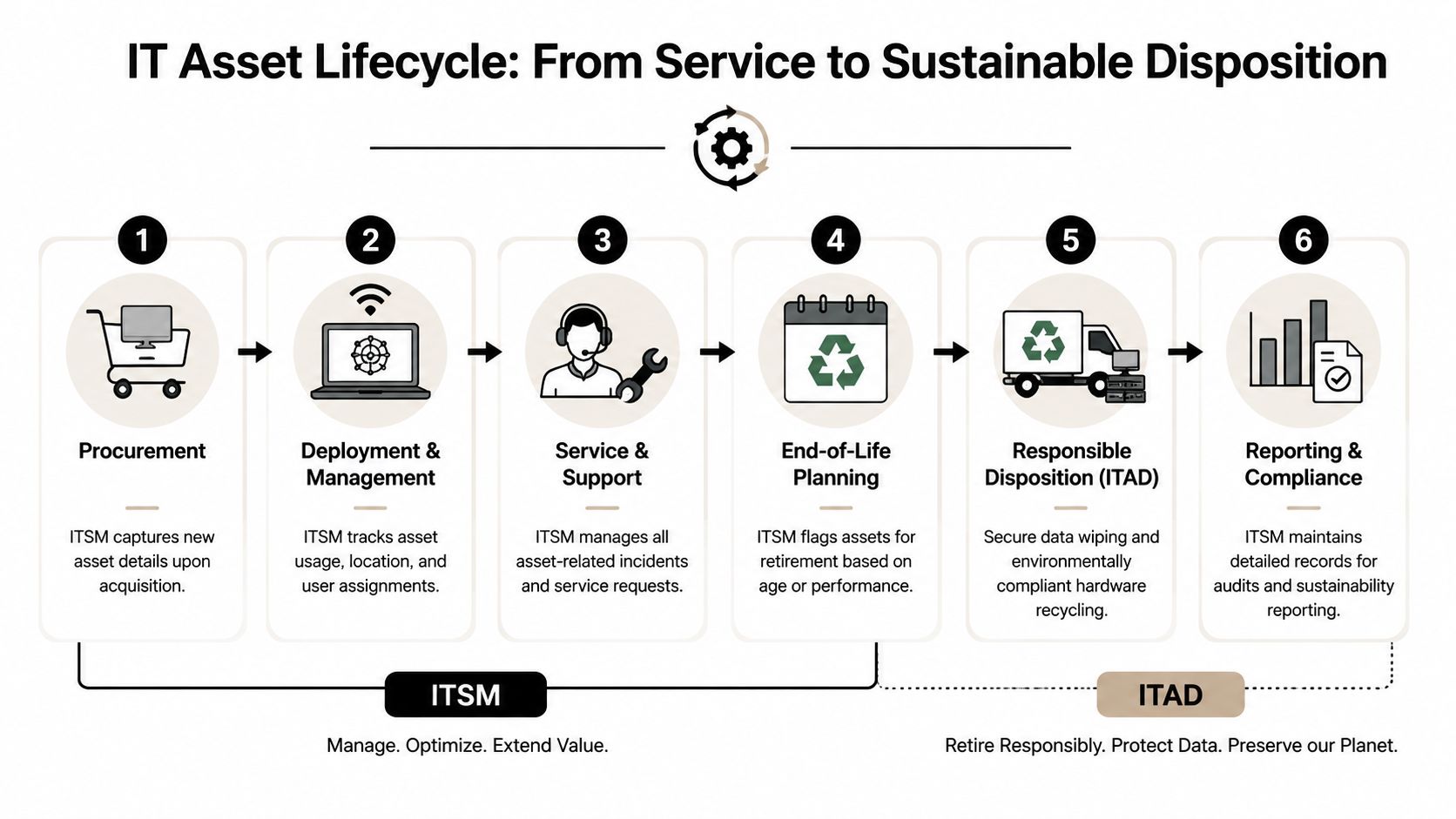 IT Asset Lifecycle: From Service to Sustainable Disposition

1

Procurement

ITSM captures new asset details upon acquisition.

2

Deployment & Management

ITSM tracks asset usage, location, and user assignments.

3

Service & Support

ITSM manages all asset-related incidents and service requests.

4

End-of-Life Planning

ITSM flags assets for retirement based on age or performance.

5

Responsible Disposition (ITAD)

Secure data wiping and environmentally compliant hardware recycling.

6

Reporting & Compliance

ITSM maintains detailed records for audits and sustainability reporting.

ITSM

Manage. Optimize. Extend Value.

ITAD

Retire Responsibly. Protect Data. Preserve our Planet.